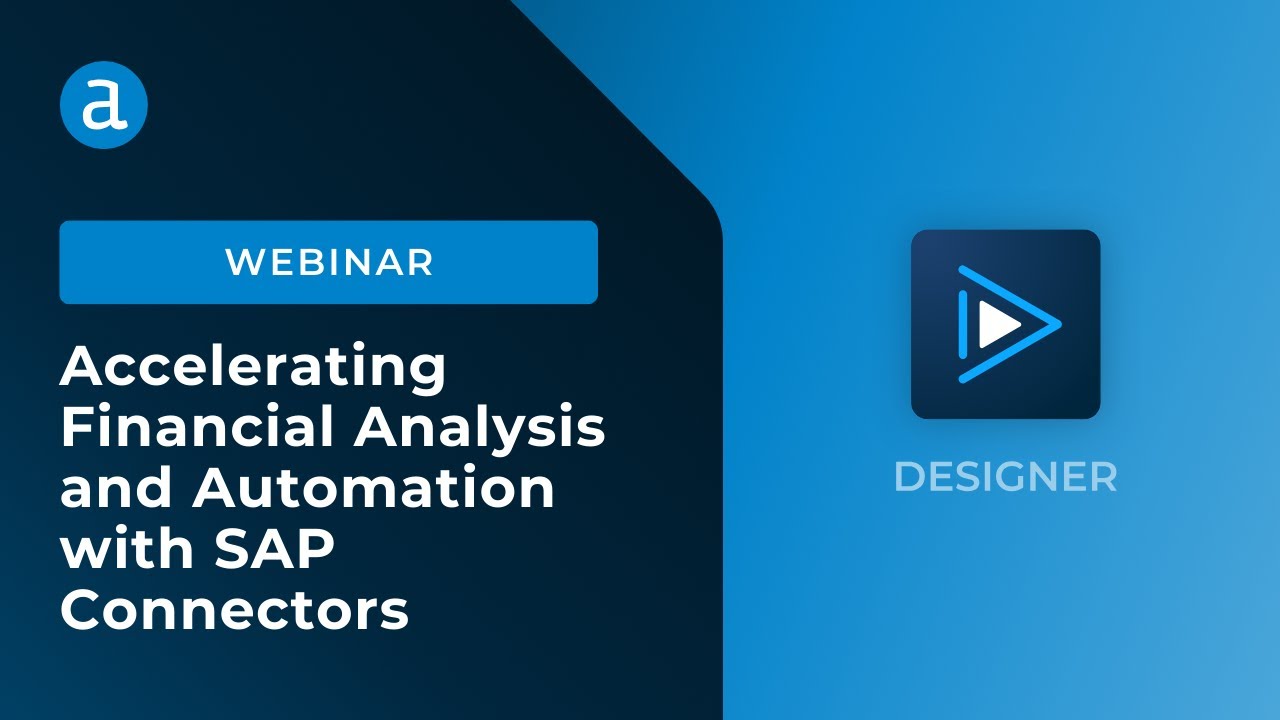 a

WEBINAR

Accelerating Financial Analysis and Automation with SAP Connectors

DESIGNER